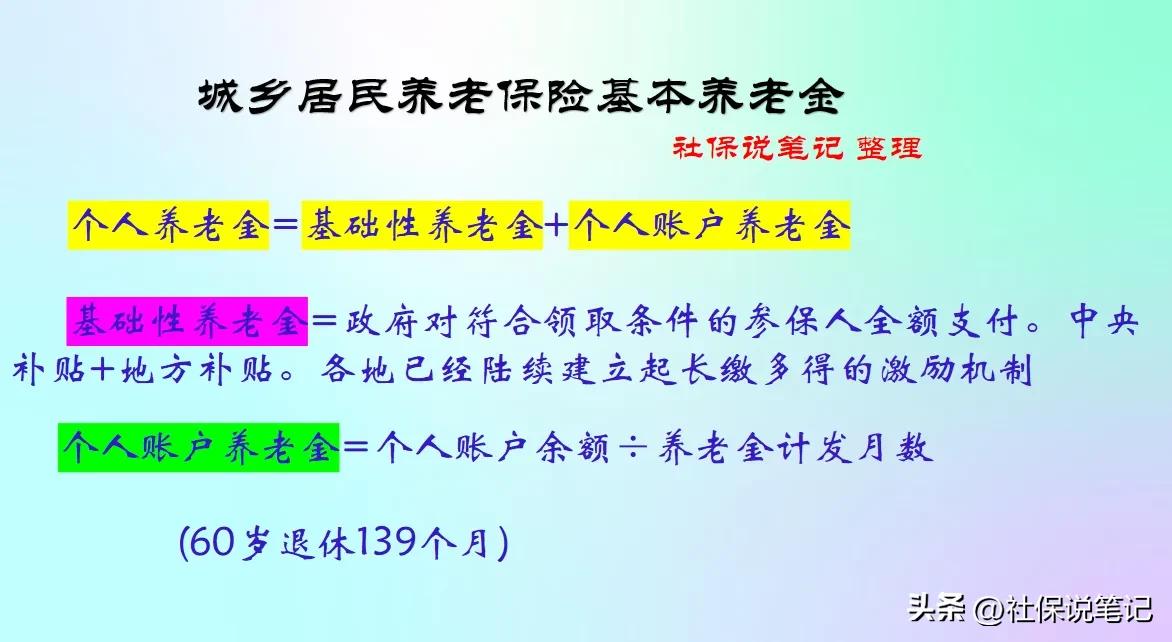 城乡居民养老保险基本养老金

社保说笔记 整理

个人养老金＝基础性养老金＋个人账户养老金

基础性养老金＝政府对符合领取条件的参保人全额支付。中央补贴＋地方补贴。各地已经陆续建立起长缴多得的激励机制

个人账户养老金＝个人账户余额÷养老金计发月数

(60岁退休139个月)

头条 @社保说笔记